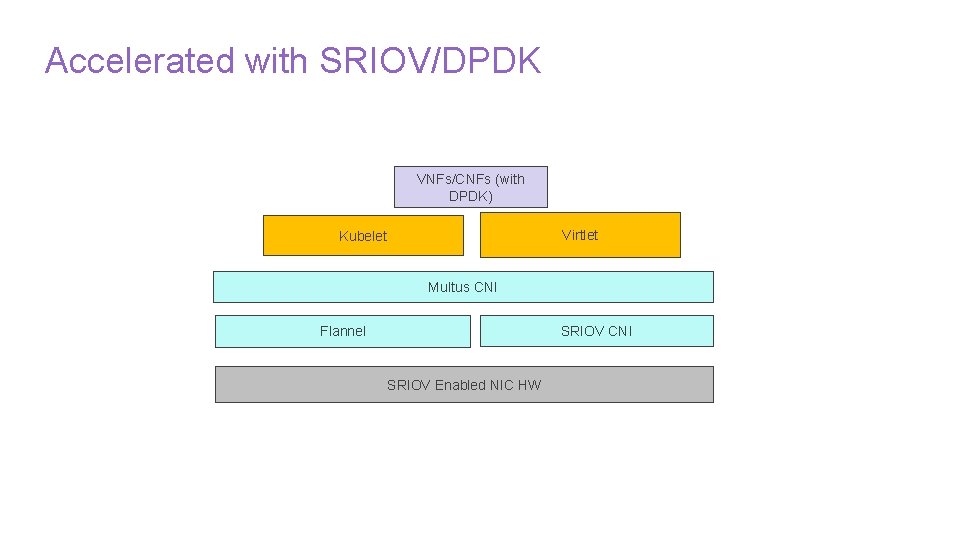 Accelerated with SRIOV/DPDK

VNFs/CNFs (with DPDK)

Kubelet

Virtlet

Multus CNI

Flannel

SRIOV CNI

SRIOV Enabled NIC HW